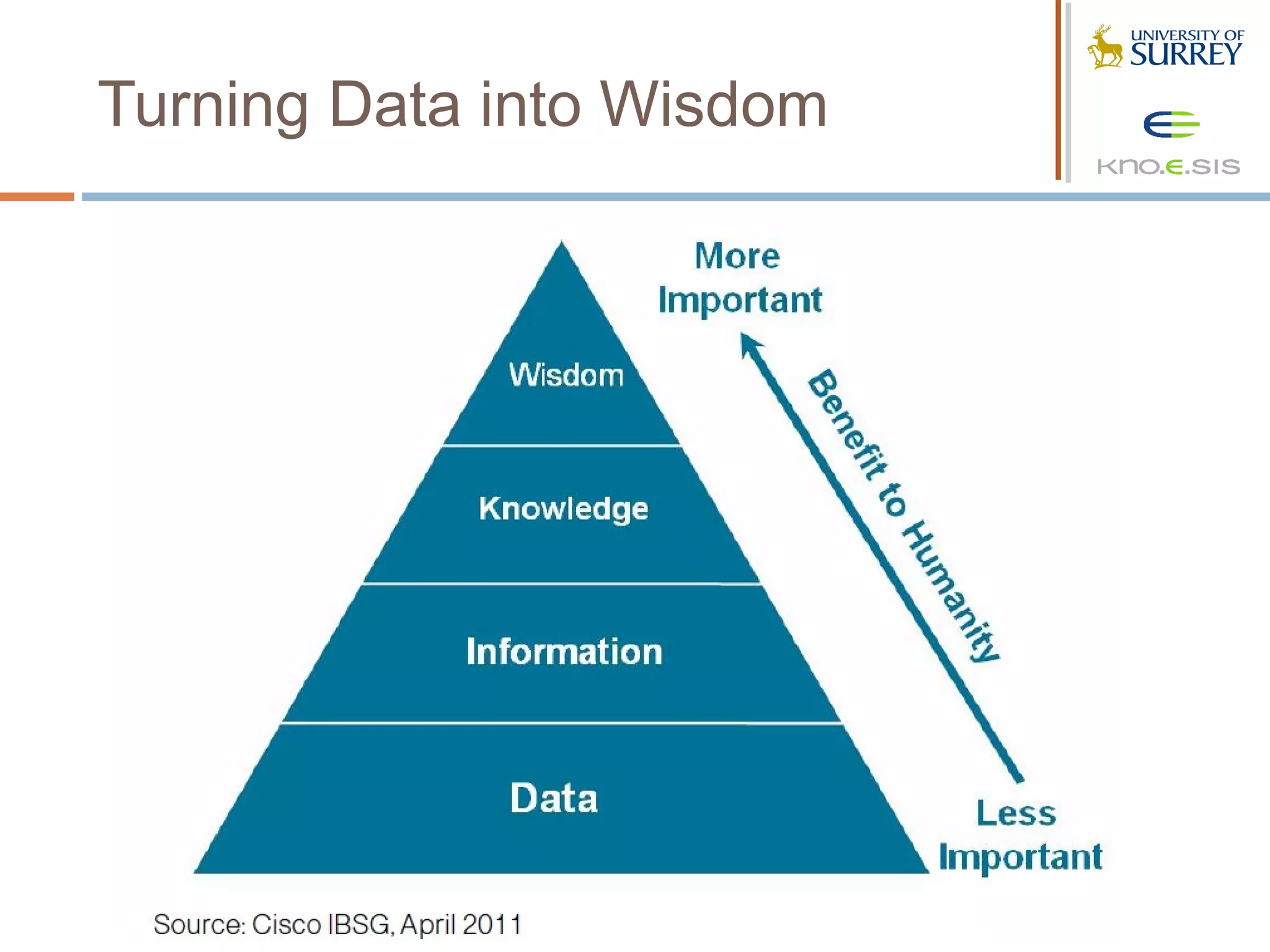 Turning Data into Wisdom

UNIVERSITY OF SURREY

KNO.E.SIS

More Important

Wisdom

Knowledge

Information

Data

Benefit to Humanity

Less Important

Source: Cisco IBSG, April 2011